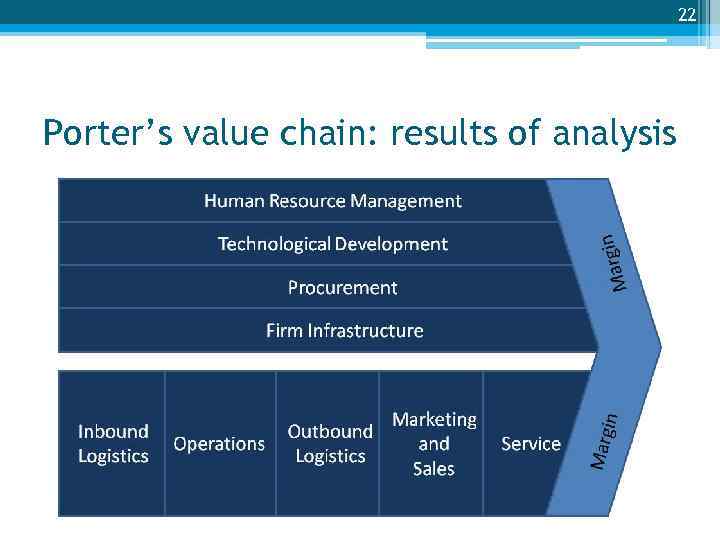 22

Porter's value chain: results of analysis

Human Resource Management

Technological Development

Procurement

Firm Infrastructure

Margin

Inbound Logistics

Operations

Outbound Logistics

Marketing and Sales

Service

Margin